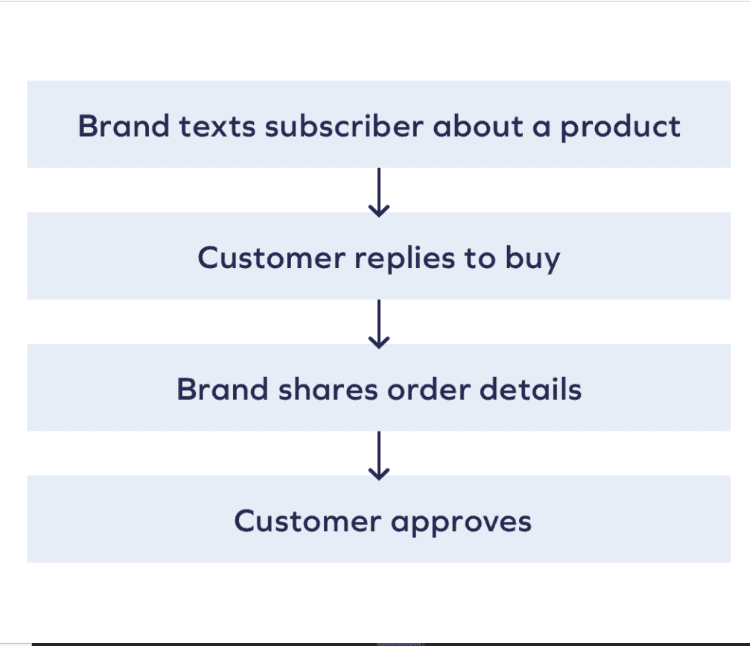 Brand texts subscriber about a product

Customer replies to buy

Brand shares order details

Customer approves